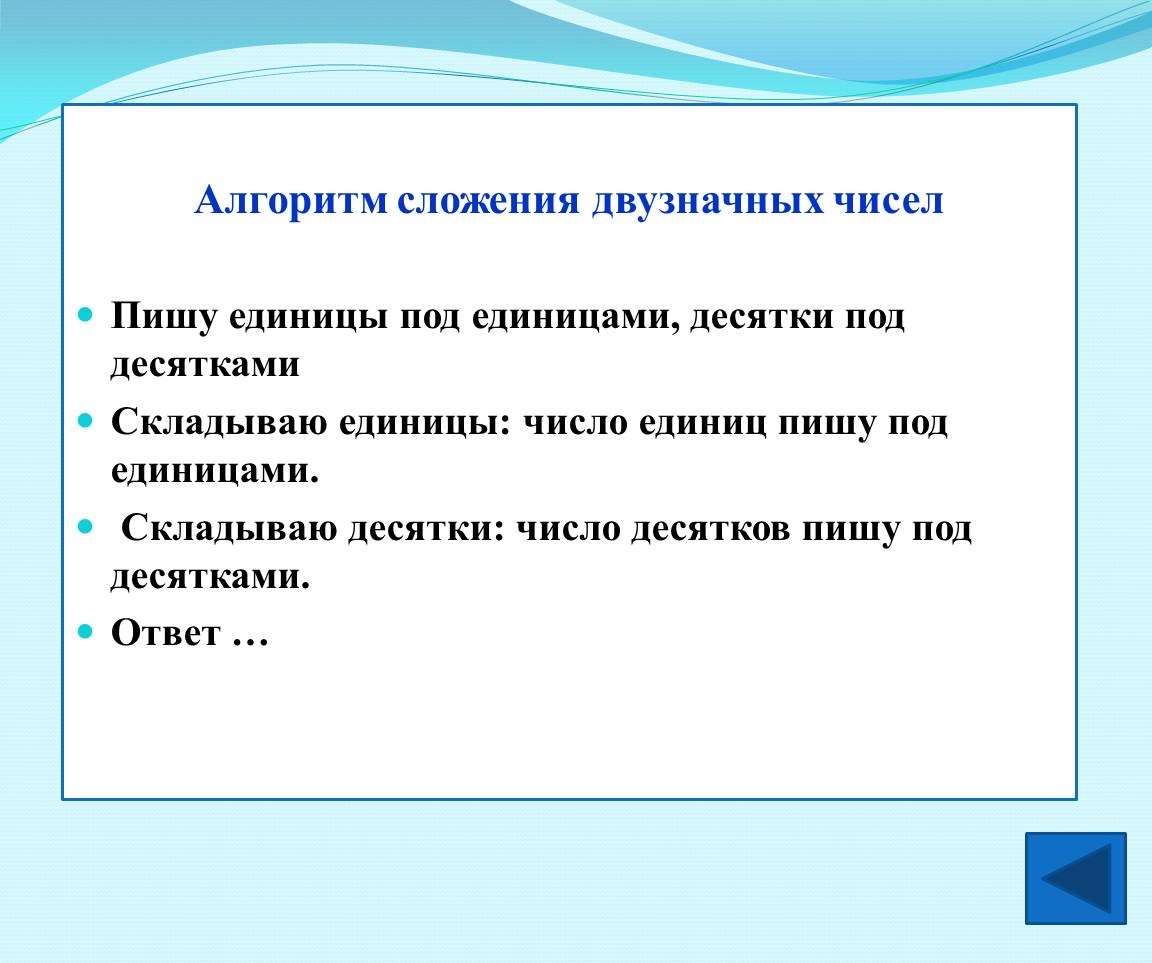 Алгоритм сложения двузначных чисел

- Пишу единицы под единицами, десятки под десятками
- Складываю единицы: число единиц пишу под единицами.
- Складываю десятки: число десятков пишу под десятками.
- Ответ …